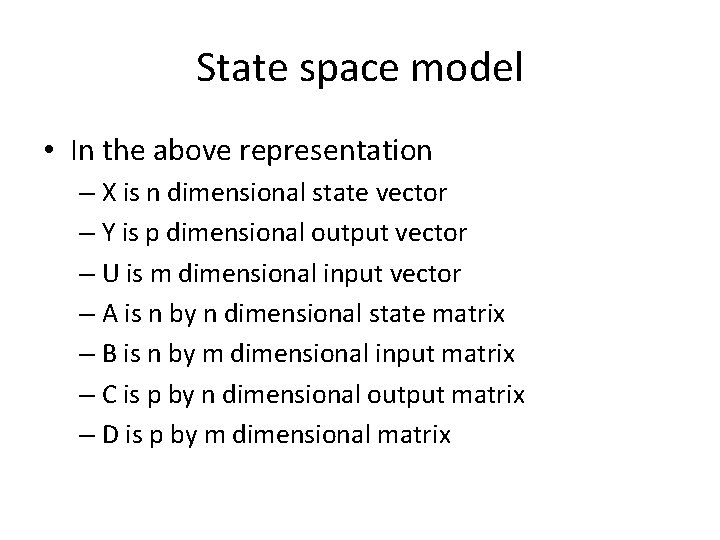 State space model

• In the above representation
– X is n dimensional state vector
– Y is p dimensional output vector
– U is m dimensional input vector
– A is n by n dimensional state matrix
– B is n by m dimensional input matrix
– C is p by n dimensional output matrix
– D is p by m dimensional matrix